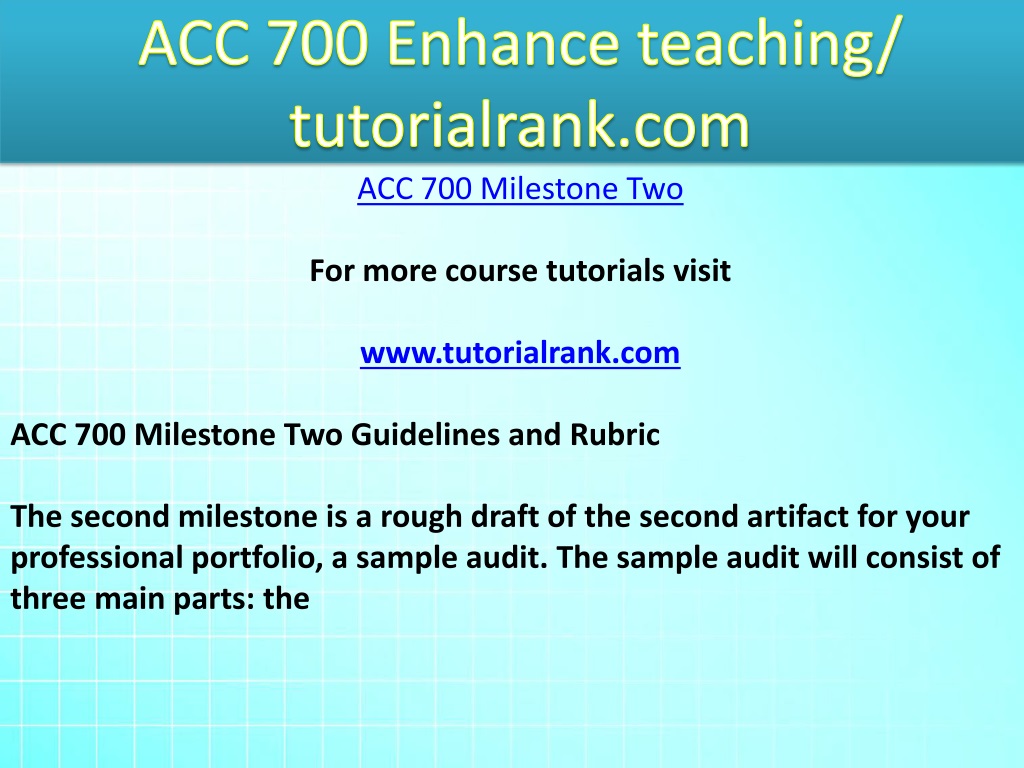 ACC 700 Enhance teaching/ tutorialrank.com

ACC 700 Milestone Two

For more course tutorials visit

www.tutorialrank.com

ACC 700 Milestone Two Guidelines and Rubric

The second milestone is a rough draft of the second artifact for your professional portfolio, a sample audit. The sample audit will consist of three main parts: the